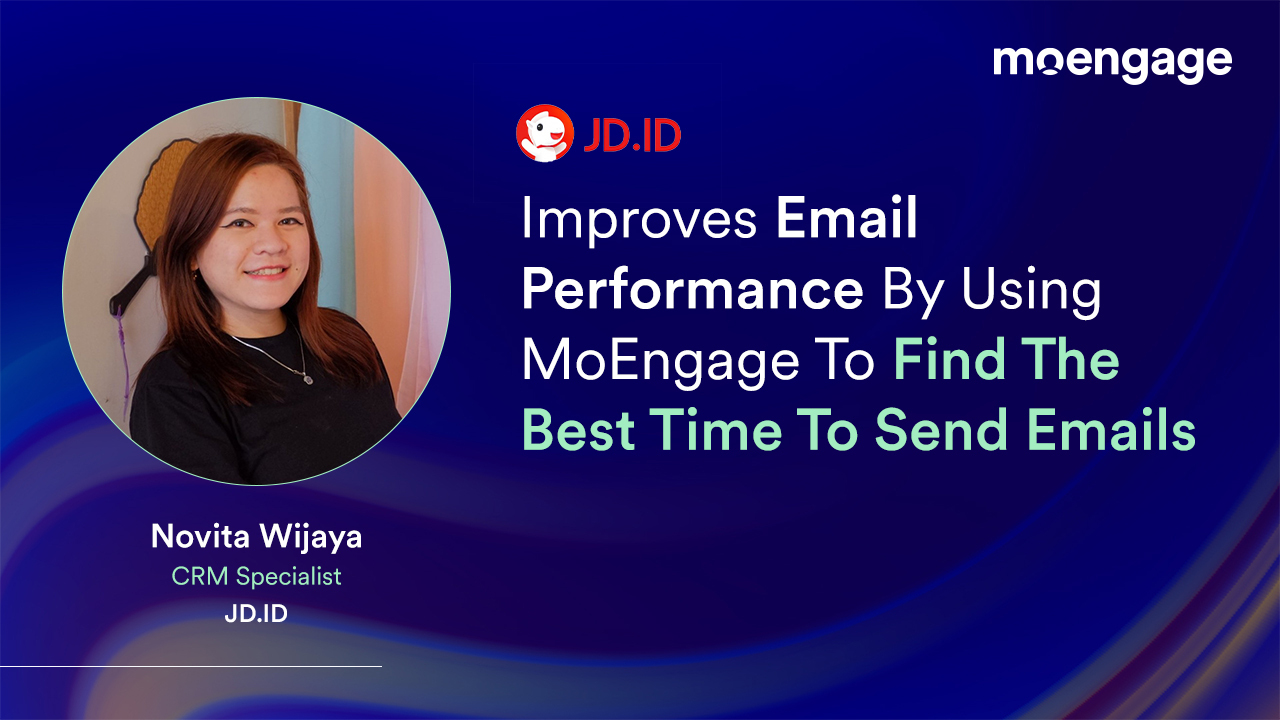 moengage

JD.ID

Improves Email Performance By Using MoEngage To Find The Best Time To Send Emails

Novita Wijaya
CRM Specialist
JD.ID